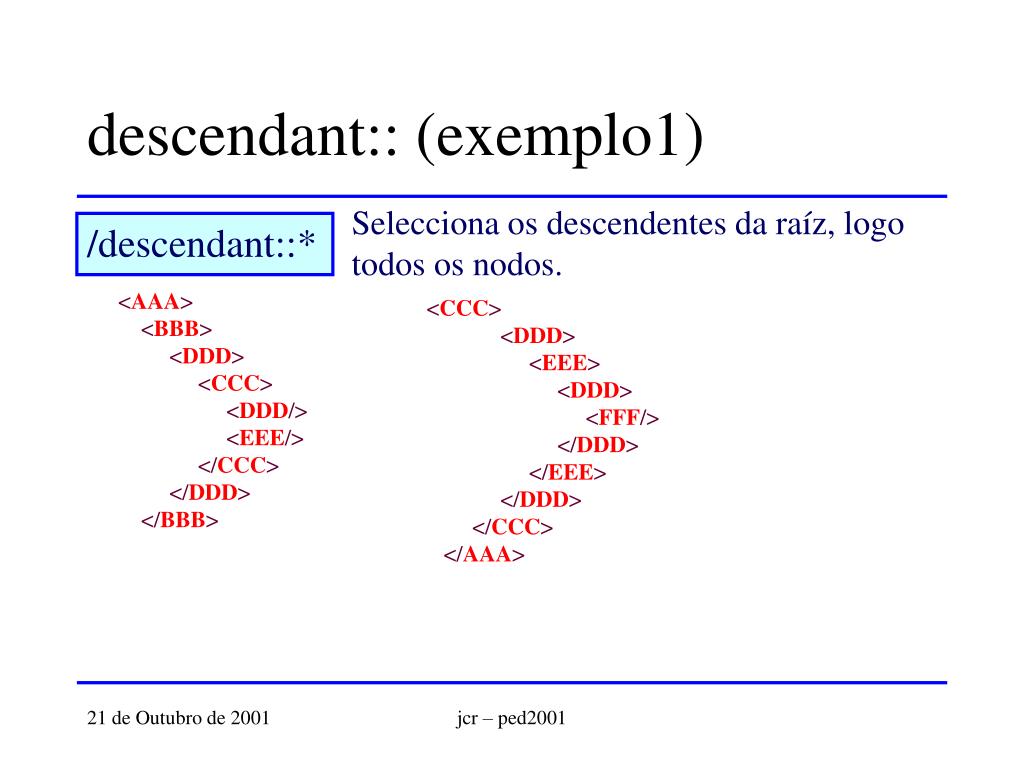 descendant:: (exemplo1)

/descendant::*

Selecciona os descendentes da raíz, logo todos os nodos.

<AAA>
<BBB>
<DDD>
<CCC>
<DDD/>
<EEE/>
</CCC>
</DDD>
</BBB>

<CCC>
<DDD>
<EEE>
<DDD>
<FFF/>
</DDD>
</EEE>
</DDD>
</CCC>
</AAA>

21 de Outubro de 2001

jcr – ped2001